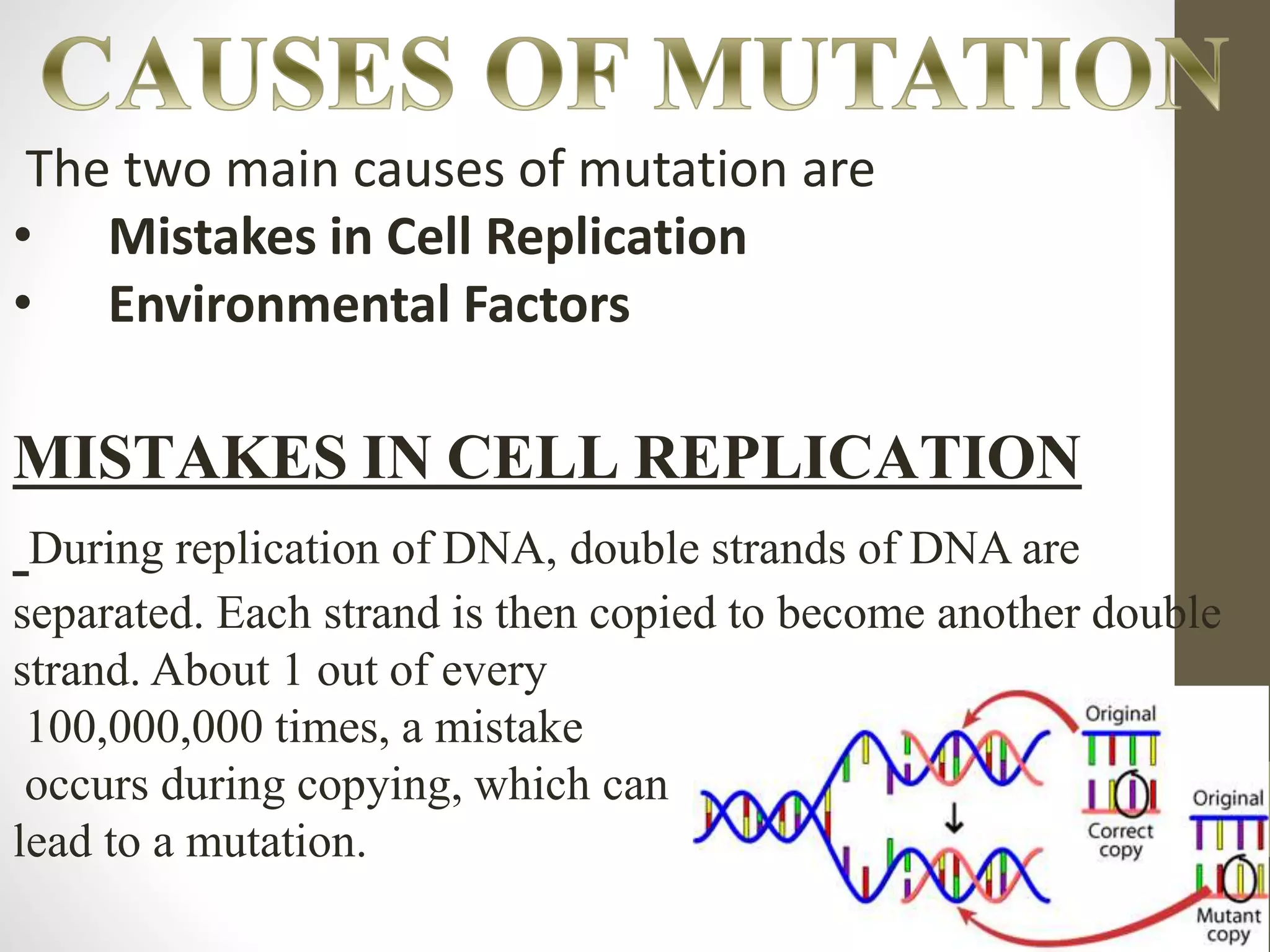 CAUSES OF MUTATION

The two main causes of mutation are

• Mistakes in Cell Replication
• Environmental Factors

MISTAKES IN CELL REPLICATION

During replication of DNA, double strands of DNA are separated. Each strand is then copied to become another double strand. About 1 out of every 100,000,000 times, a mistake occurs during copying, which can lead to a mutation.

Original

Correct copy

Original

Mutant copy